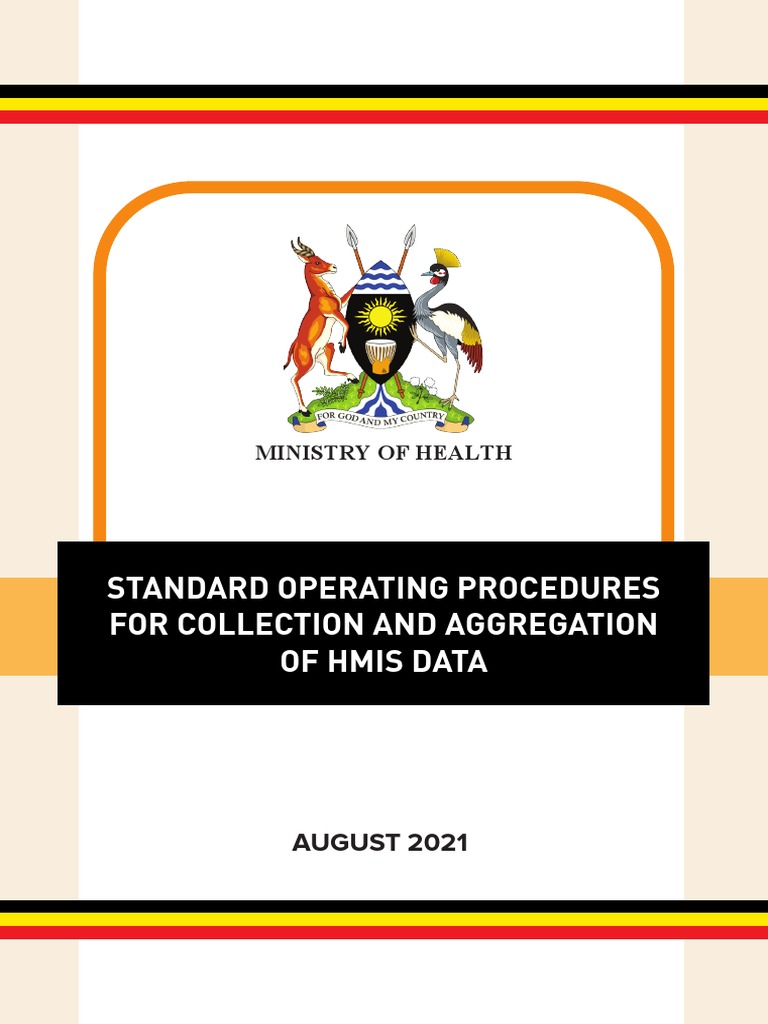 FOR GOD AND MY COUNTRY

MINISTRY OF HEALTH

STANDARD OPERATING PROCEDURES FOR COLLECTION AND AGGREGATION OF HMIS DATA

AUGUST 2021